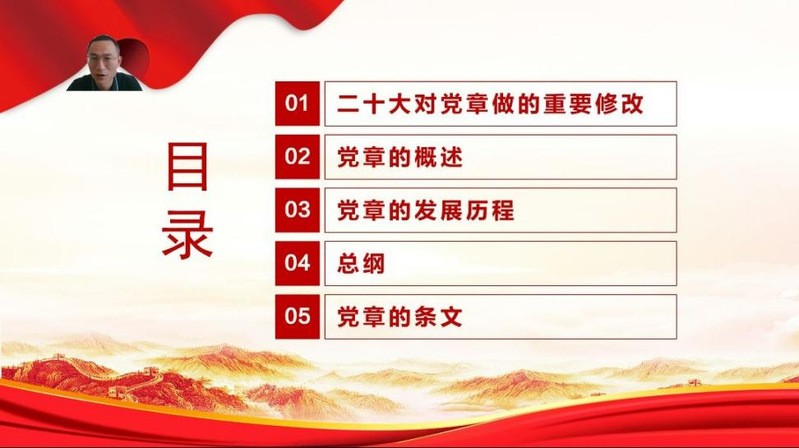 目录

01 二十大对党章做的重要修改

02 党章的概述

03 党章的发展历程

04 总纲

05 党章的条文